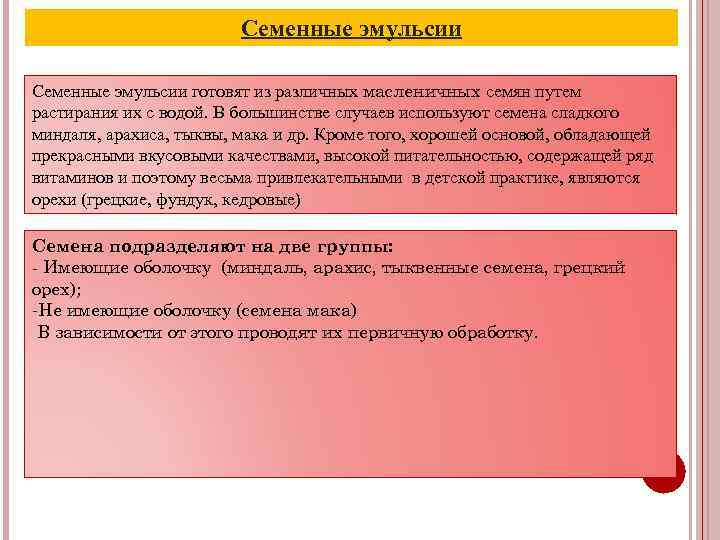 Семенные эмульсии

Семенные эмульсии готовят из различных масленичных семян путем растирания их с водой. В большинстве случаев используют семена сладкого миндаля, арахиса, тыквы, мака и др. Кроме того, хорошей основой, обладающей прекрасными вкусовыми качествами, высокой питательностью, содержащей ряд витаминов и поэтому весьма привлекательными в детской практике, являются орехи (грецкие, фундук, кедровые)

Семена подразделяют на две группы:
- Имеющие оболочку (миндаль, арахис, тыквенные семена, грецкий орех);
-Не имеющие оболочку (семена мака)
В зависимости от этого проводят их первичную обработку.